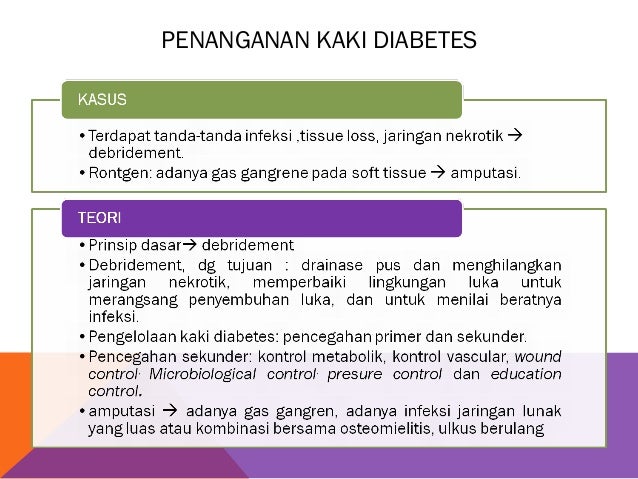 PENANGANAN KAKI DIABETES

KASUS

• Terdapat tanda-tanda infeksi ,tissue loss, jaringan nekrotik → debridement.
• Rontgen: adanya gas gangrene pada soft tissue → amputasi.

TEORI

• Prinsip dasar→ debridement
• Debridement, dg tujuan : drainase pus dan menghilangkan jaringan nekrotik, memperbaiki lingkungan luka untuk merangsang penyembuhan luka, dan untuk menilai beratnya infeksi.
• Pengelolaan kaki diabetes: pencegahan primer dan sekunder.
• Pencegahan sekunder: kontrol metabolik, kontrol vascular, wound control· Microbiological control· presure control dan education control.
• amputasi → adanya gas gangren, adanya infeksi jaringan lunak yang luas atau kombinasi bersama osteomielitis, ulkus berulang